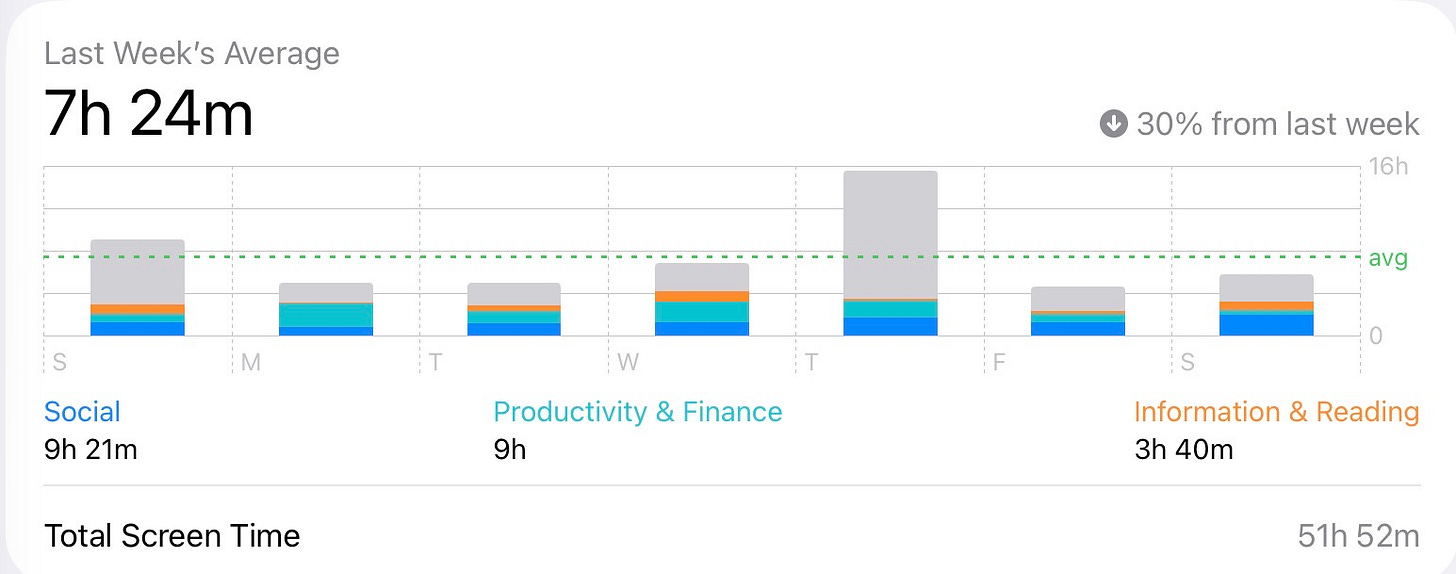 Last Week's Average

7h 24m

30% from last week

16h

avg

0

S M T W T F S

Social
9h 21m

Productivity & Finance
9h

Information & Reading
3h 40m

Total Screen Time 51h 52m